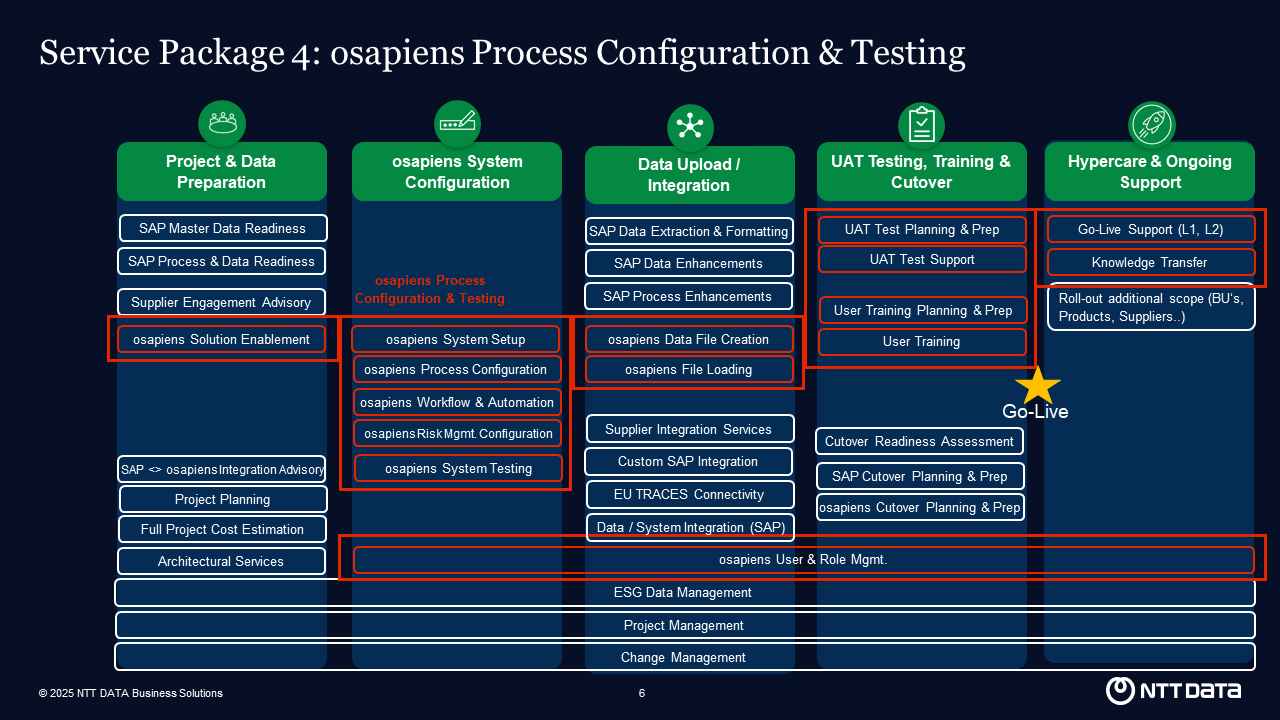 Service Package 4: osapiens Process Configuration & Testing

Project & Data Preparation

SAP Master Data Readiness

SAP Process & Data Readiness

Supplier Engagement Advisory

osapiens Solution Enablement

SAP <> osapiens Integration Advisory

Project Planning

Full Project Cost Estimation

Architectural Services

osapiens System Configuration

osapiens Process Configuration & Testing

osapiens System Setup

osapiens Process Configuration

osapiens Workflow & Automation

osapiens Risk Mgmt. Configuration

osapiens System Testing

Data Upload / Integration

SAP Data Extraction & Formatting

SAP Data Enhancements

SAP Process Enhancements

osapiens Data File Creation

osapiens File Loading

Supplier Integration Services

Custom SAP Integration

EU TRACES Connectivity

Data / System Integration (SAP)

UAT Testing, Training & Cutover

UAT Test Planning & Prep

UAT Test Support

User Training Planning & Prep

User Training

Go-Live

Cutover Readiness Assessment

SAP Cutover Planning & Prep

osapiens Cutover Planning & Prep

Hypercare & Ongoing Support

Go-Live Support (L1, L2)

Knowledge Transfer

Roll-out additional scope (BU's, Products, Suppliers..)

osapiens User & Role Mgmt.

ESG Data Management

Project Management

Change Management

© 2025 NTT DATA Business Solutions

6

NTT DATA